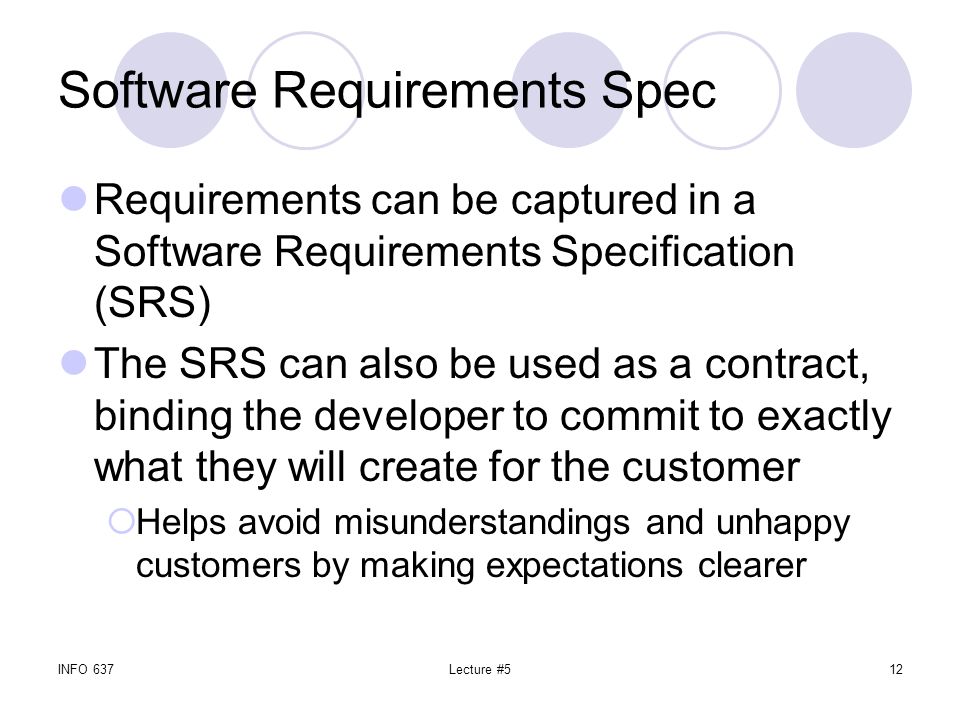 Software Requirements Spec

Requirements can be captured in a Software Requirements Specification (SRS)

The SRS can also be used as a contract, binding the developer to commit to exactly what they will create for the customer

Helps avoid misunderstandings and unhappy customers by making expectations clearer

INFO 637

Lecture #5

12